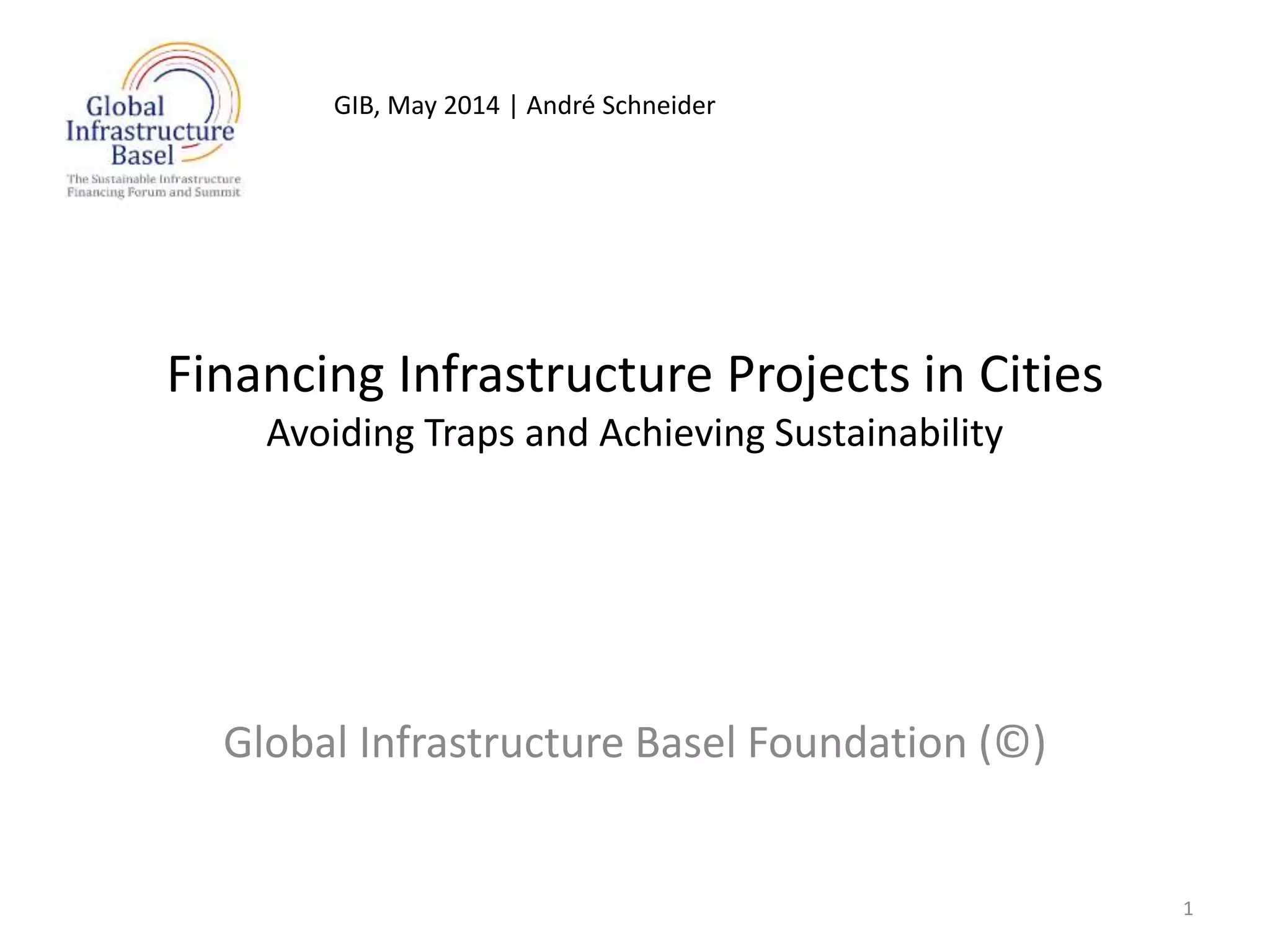 Global Infrastructure Basel
The Sustainable Infrastructure Financing Forum and Summit

GIB, May 2014 | André Schneider

Financing Infrastructure Projects in Cities
Avoiding Traps and Achieving Sustainability

Global Infrastructure Basel Foundation (©)

1